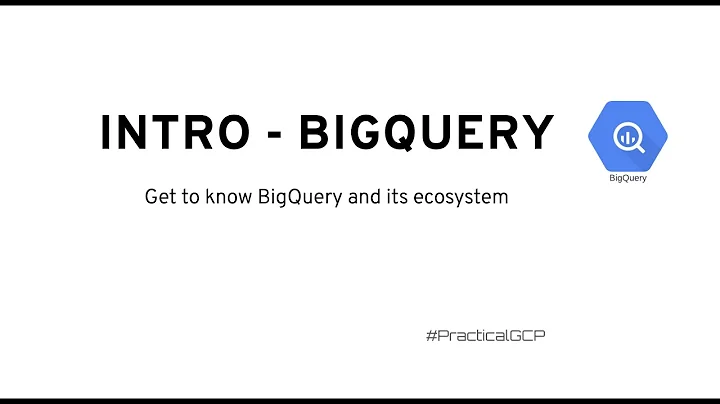 INTRO - BIGQUERY

BigQuery

Get to know BigQuery and its ecosystem

#PracticalGCP